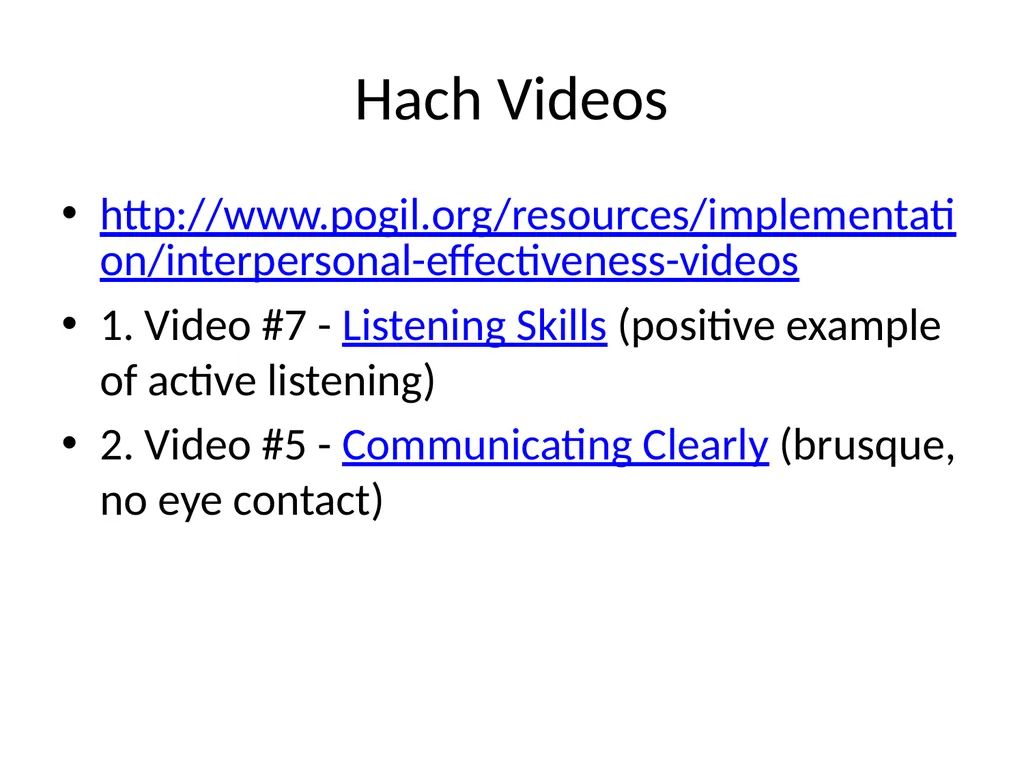 Hach Videos

• http://www.pogil.org/resources/implementation/interpersonal-effectiveness-videos

• 1. Video #7 - Listening Skills (positive example of active listening)

• 2. Video #5 - Communicating Clearly (brusque, no eye contact)